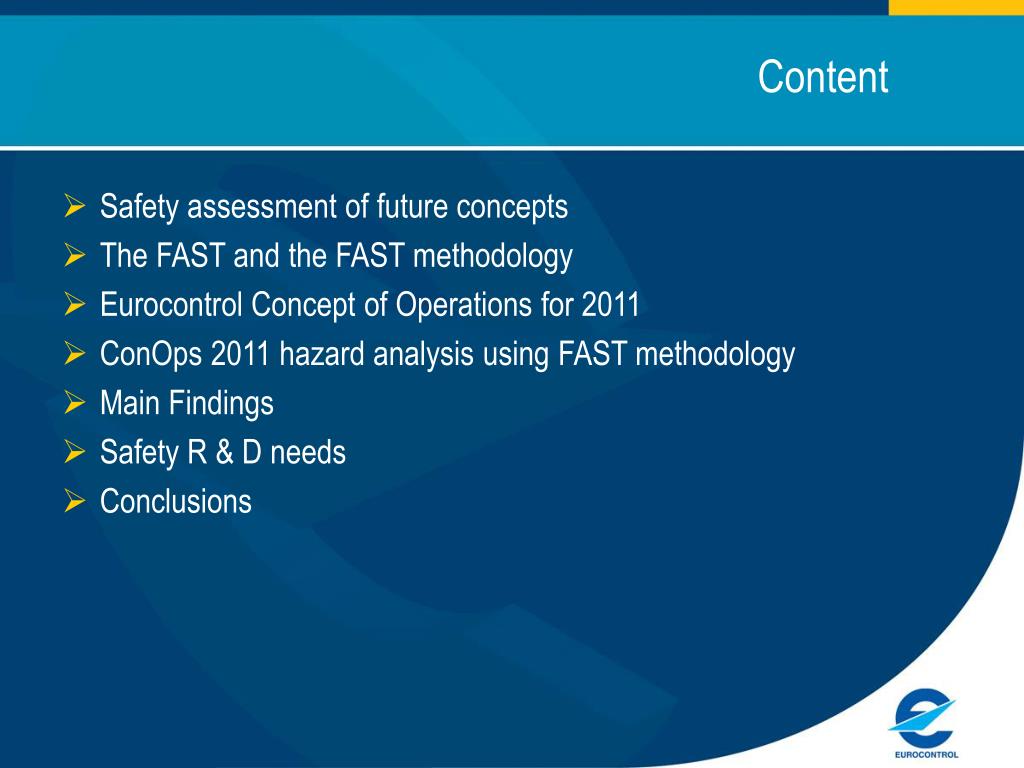 Content

➢ Safety assessment of future concepts
➢ The FAST and the FAST methodology
➢ Eurocontrol Concept of Operations for 2011
➢ ConOps 2011 hazard analysis using FAST methodology
➢ Main Findings
➢ Safety R & D needs
➢ Conclusions

EUROCONTROL